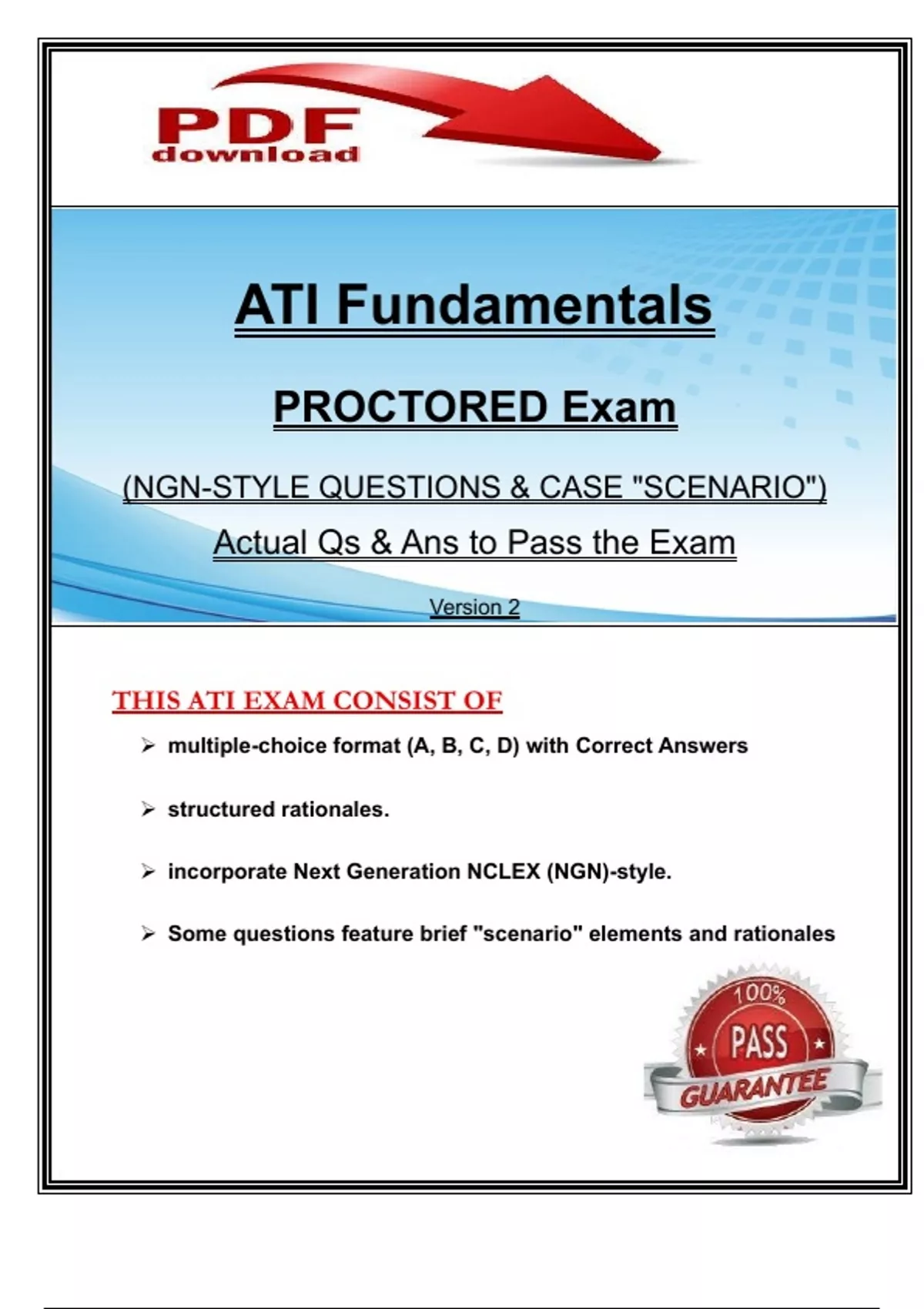 PDF
download

ATI Fundamentals

PROCTORED Exam

(NGN-STYLE QUESTIONS & CASE "SCENARIO")

Actual Qs & Ans to Pass the Exam

Version 2

THIS ATI EXAM CONSIST OF

➢ multiple-choice format (A, B, C, D) with Correct Answers

➢ structured rationales.

➢ incorporate Next Generation NCLEX (NGN)-style.

➢ Some questions feature brief "scenario" elements and rationales

100%
PASS
GUARANTEE